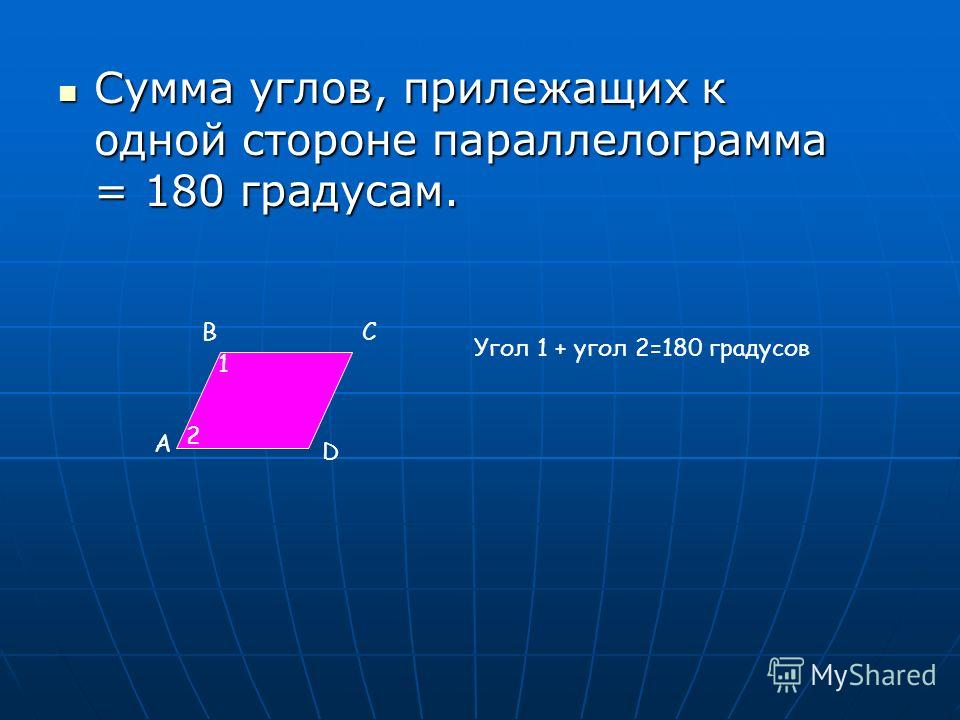 Сумма углов, прилежащих к одной стороне параллелограмма = 180 градусам.

B
C
1
A
2
D

Угол 1 + угол 2=180 градусов

MyShared